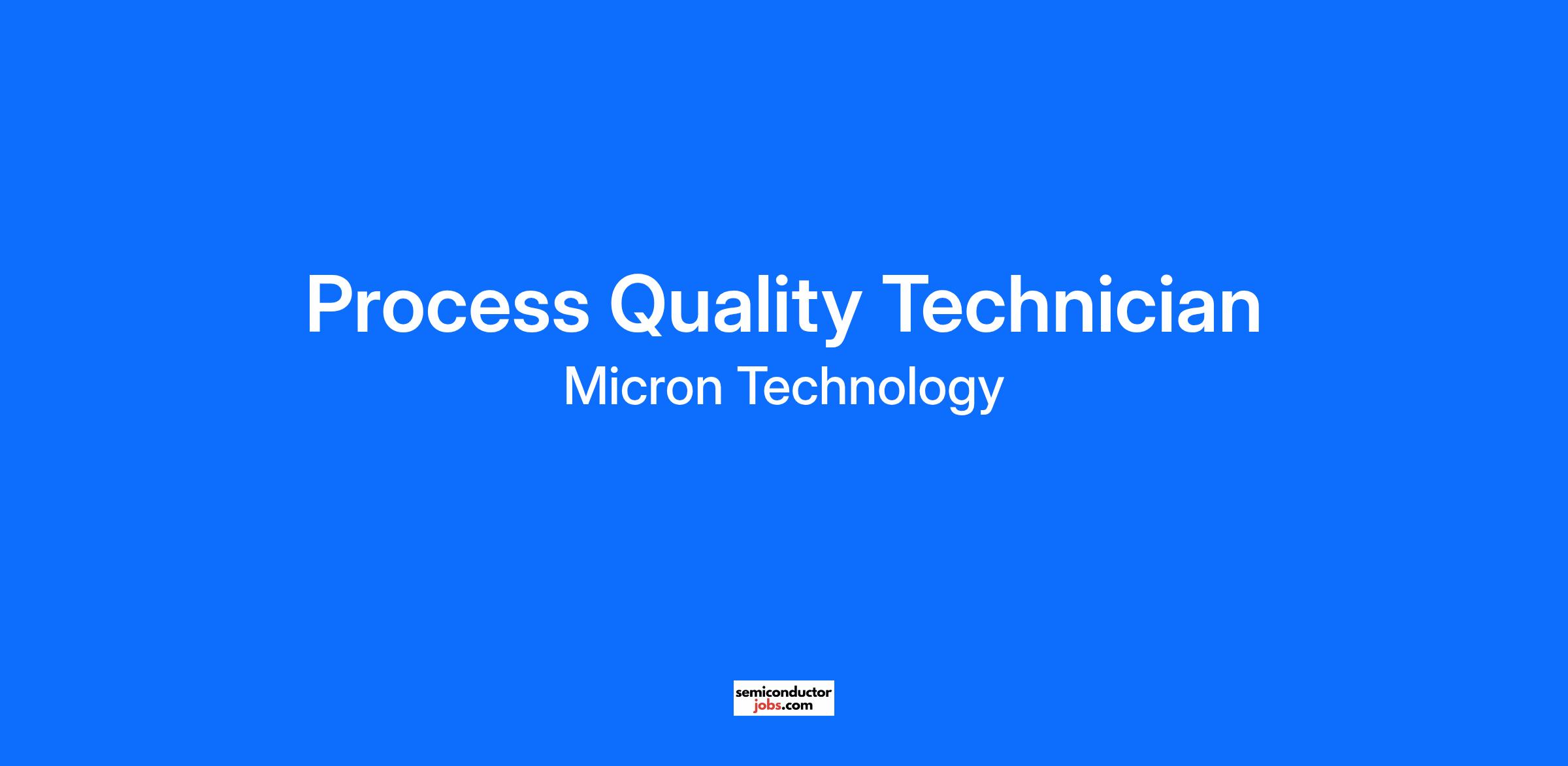 Process Quality Technician

Micron Technology

semiconductor
jobs.com